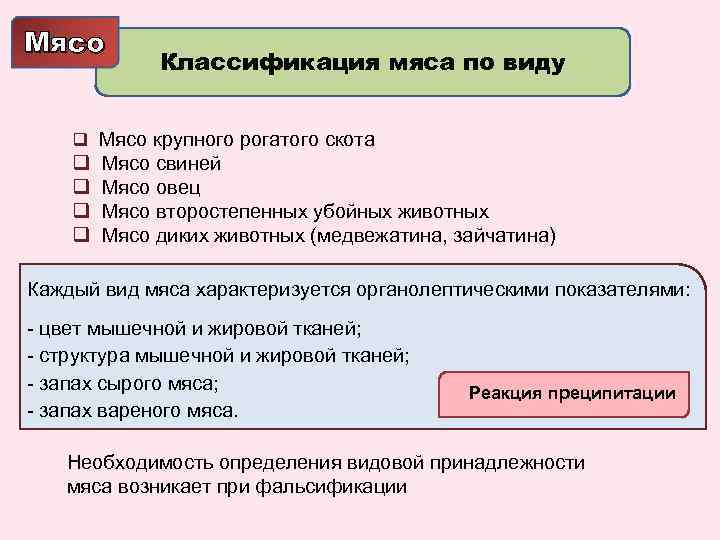 Мясо

Классификация мяса по виду

❑ Мясо крупного рогатого скота
❑ Мясо свиней
❑ Мясо овец
❑ Мясо второстепенных убойных животных
❑ Мясо диких животных (медвежатина, зайчатина)

Каждый вид мяса характеризуется органолептическими показателями:

- цвет мышечной и жировой тканей;
- структура мышечной и жировой тканей;
- запах сырого мяса;
- запах вареного мяса.

Реакция преципитации

Необходимость определения видовой принадлежности мяса возникает при фальсификации